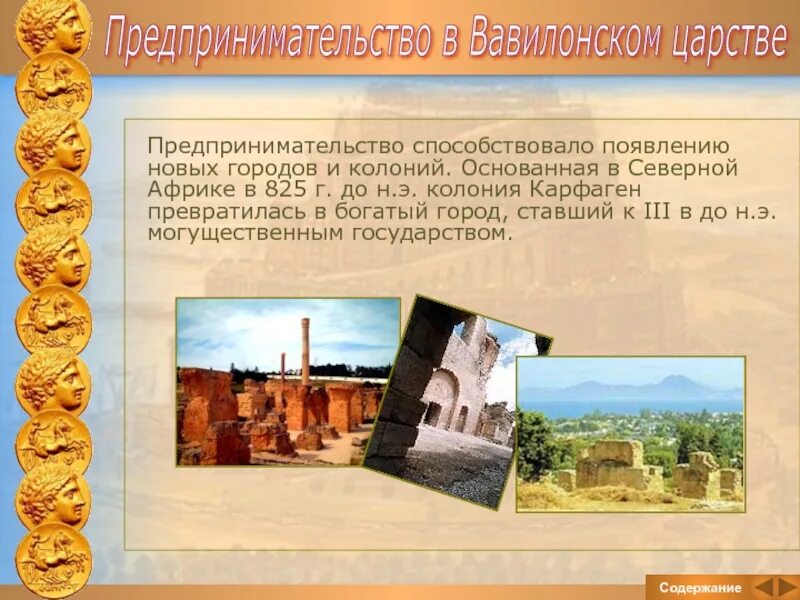 Предпринимательство в Вавилонском царстве

Предпринимательство способствовало появлению новых городов и колоний. Основанная в Северной Африке в 825 г. до н.э. колония Карфаген превратилась в богатый город, ставший к III в до н.э. могущественным государством.

Содержание